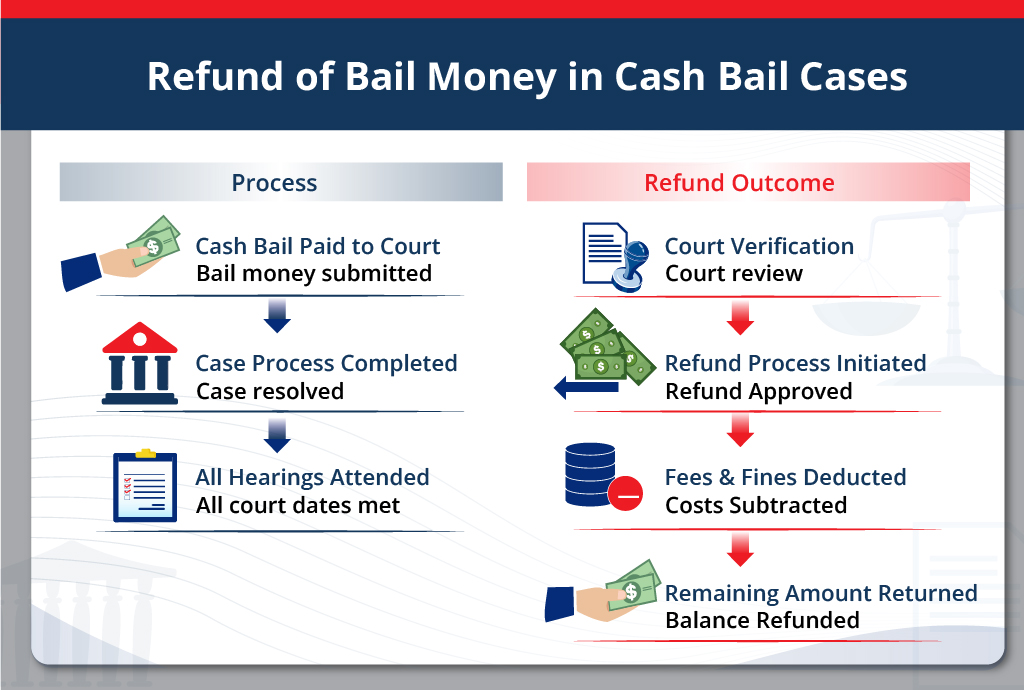 Refund of Bail Money in Cash Bail Cases

Process

Cash Bail Paid to Court
Bail money submitted

Case Process Completed
Case resolved

All Hearings Attended
All court dates met

Refund Outcome

Court Verification
Court review

Refund Process Initiated
Refund Approved

Fees & Fines Deducted
Costs Subtracted

Remaining Amount Returned
Balance Refunded